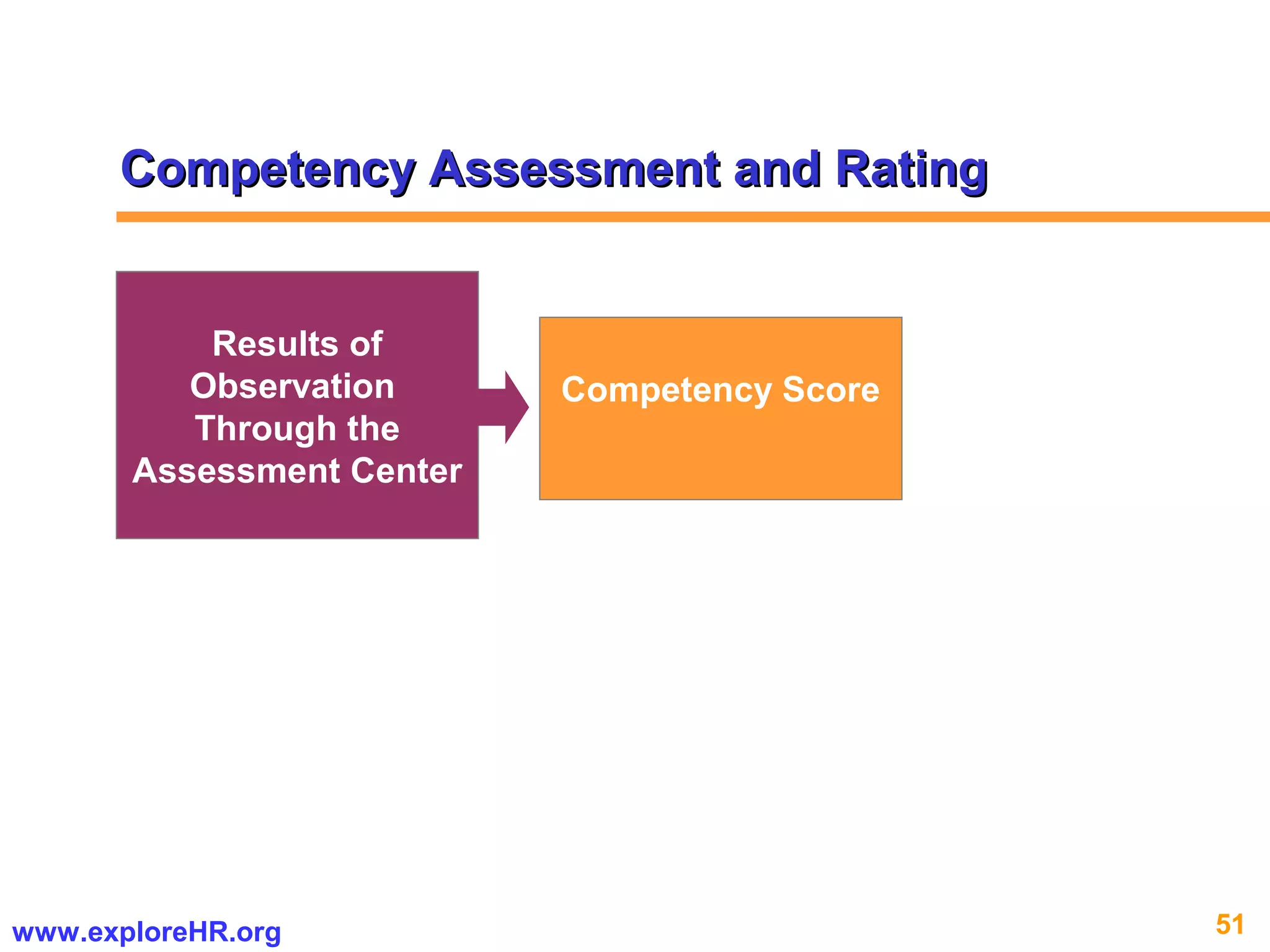 Competency Assessment and Rating

Results of Observation Through the Assessment Center

Competency Score

www.exploreHR.org

51